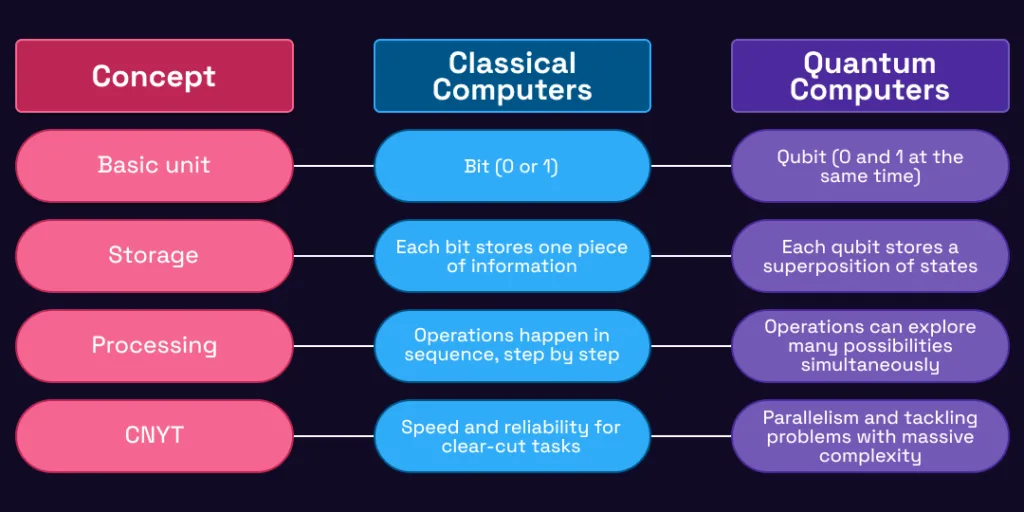 | Concept | Classical Computers | Quantum Computers |
|---|---|---|
| Basic unit | Bit (0 or 1) | Qubit (0 and 1 at the same time) |
| Storage | Each bit stores one piece of information | Each qubit stores a superposition of states |
| Processing | Operations happen in sequence, step by step | Operations can explore many possibilities simultaneously |
| CNYT | Speed and reliability for clear-cut tasks | Parallelism and tackling problems with massive complexity |